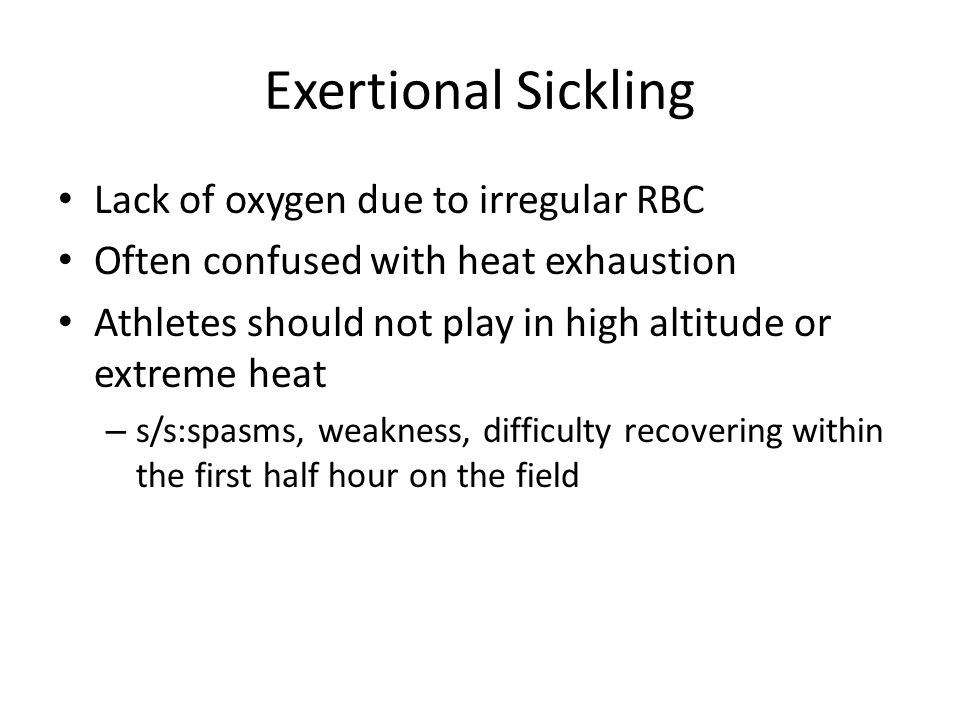 Exertional Sickling

• Lack of oxygen due to irregular RBC
• Often confused with heat exhaustion
• Athletes should not play in high altitude or extreme heat
– s/s:spasms, weakness, difficulty recovering within the first half hour on the field